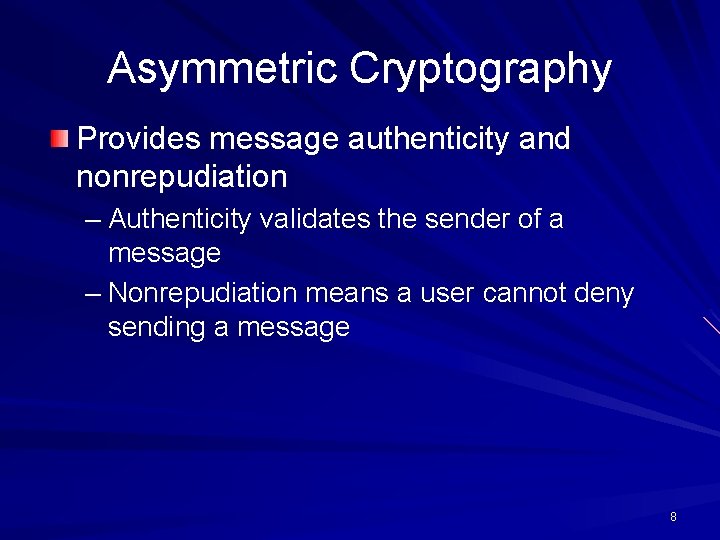 Asymmetric Cryptography

Provides message authenticity and nonrepudiation

– Authenticity validates the sender of a message

– Nonrepudiation means a user cannot deny sending a message

8